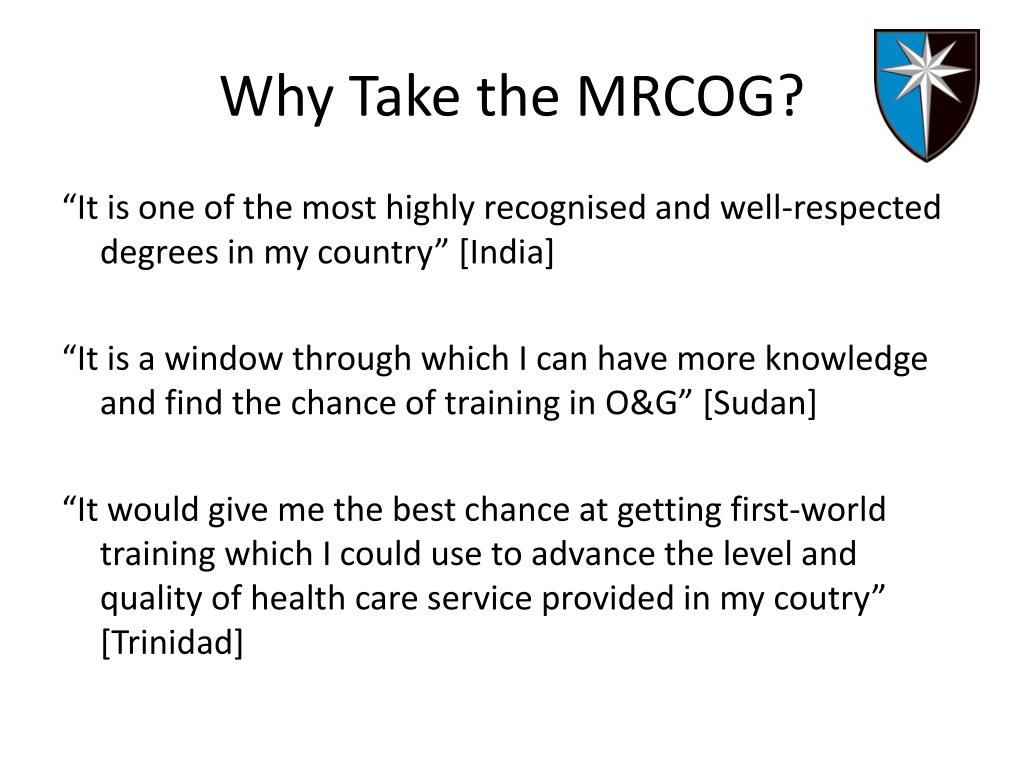 Why Take the MRCOG?

“It is one of the most highly recognised and well-respected degrees in my country” [India]

“It is a window through which I can have more knowledge and find the chance of training in O&G” [Sudan]

“It would give me the best chance at getting first-world training which I could use to advance the level and quality of health care service provided in my coutry” [Trinidad]